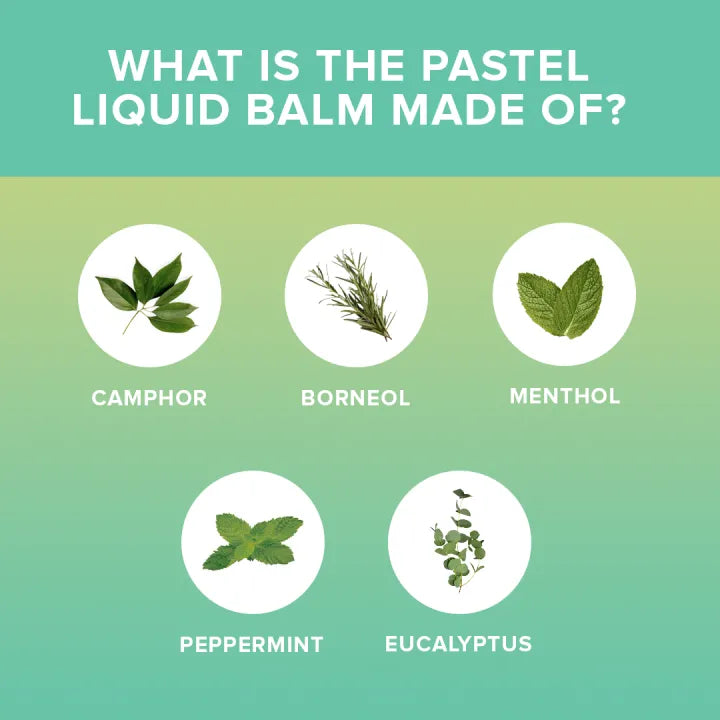 WHAT IS THE PASTEL LIQUID BALM MADE OF?

CAMPHOR

BORNEOL

MENTHOL

PEPPERMINT

EUCALYPTUS